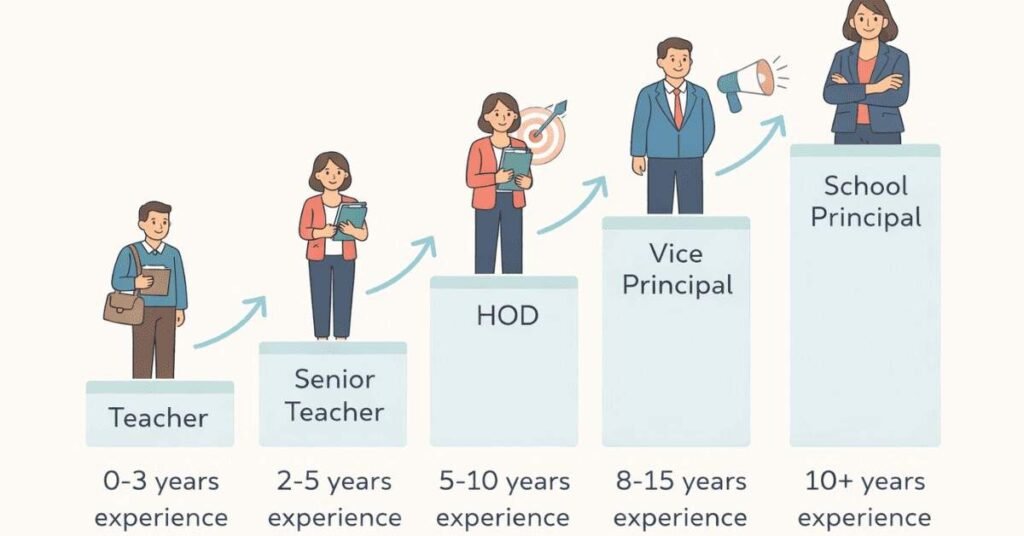 Teacher

0-3 years experience

Senior Teacher

2-5 years experience

HOD

5-10 years experience

Vice Principal

8-15 years experience

School Principal

10+ years experience